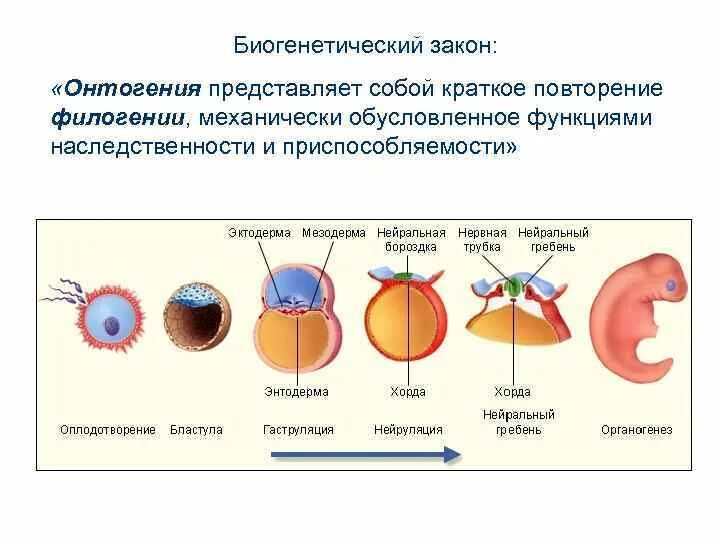 Биогенетический закон:

«Онтогения представляет собой краткое повторение филогении, механически обусловленное функциями наследственности и приспособляемости»

Эктодерма
Мезодерма
Нейральная бороздка
Нервная трубка
Нейральный гребень
Энтодерма
Хорда
Хорда
Нейральный гребень

Оплодотворение
Бластула
Гаструляция
Нейруляция
Органогенез